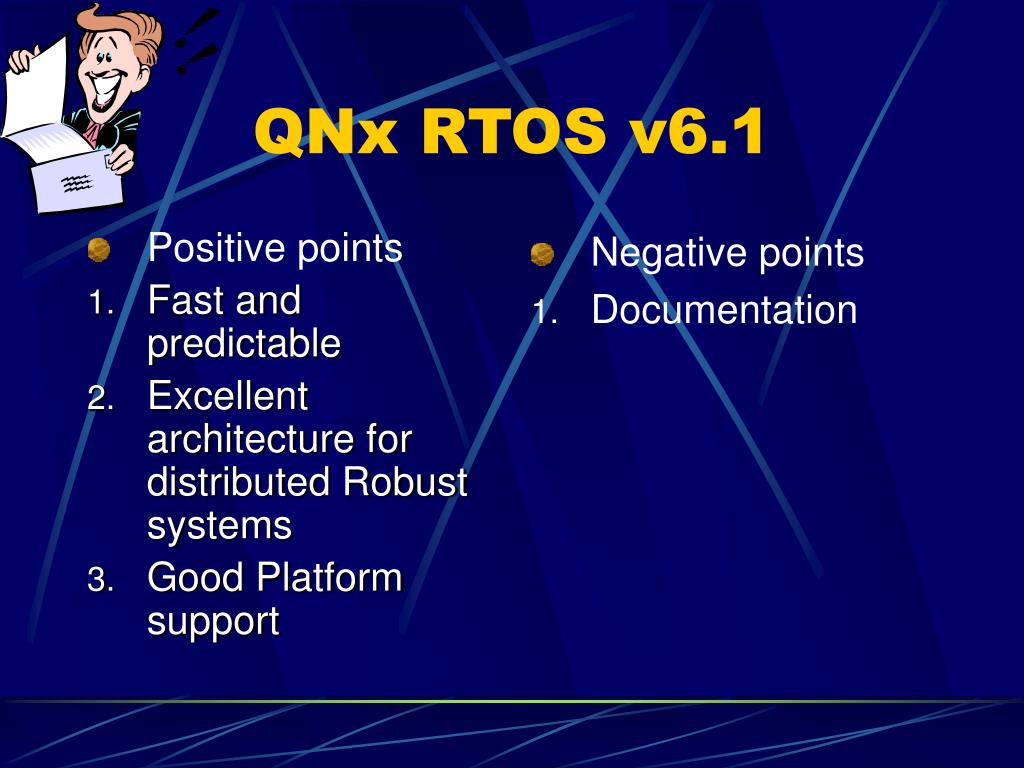 QNx RTOS v6.1

Positive points
1. Fast and predictable
2. Excellent architecture for distributed Robust systems
3. Good Platform support

Negative points
1. Documentation